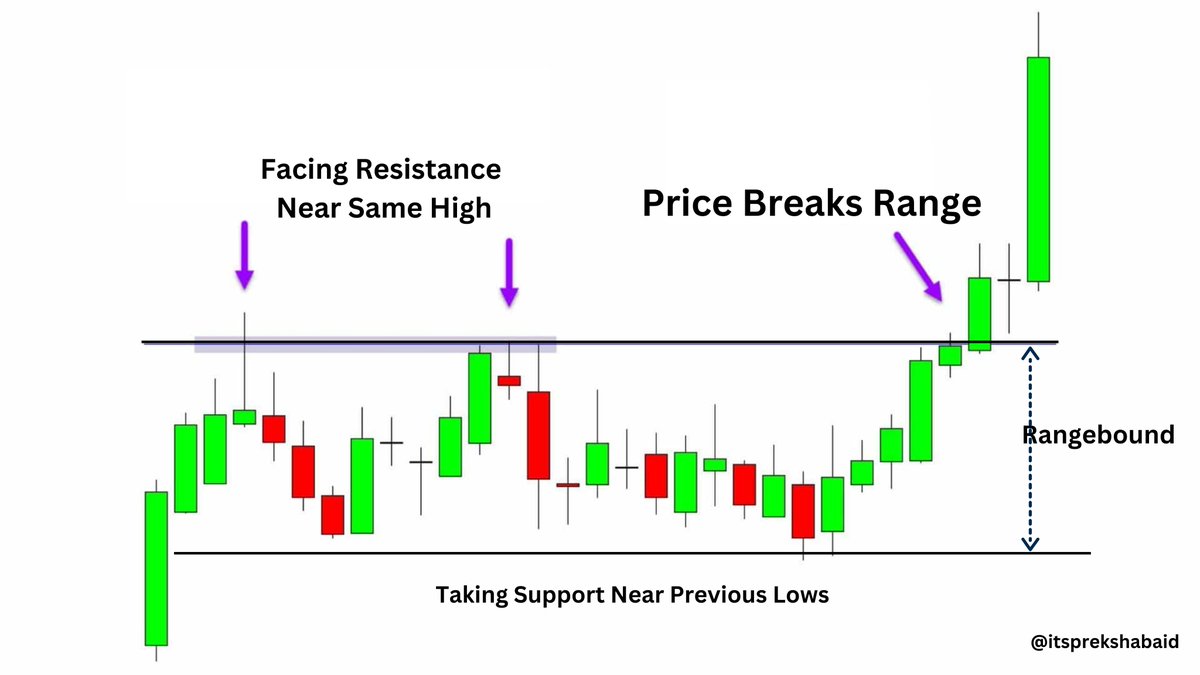 Facing Resistance
Near Same High

Price Breaks Range

Rangebound

Taking Support Near Previous Lows

@itsprekshabaid